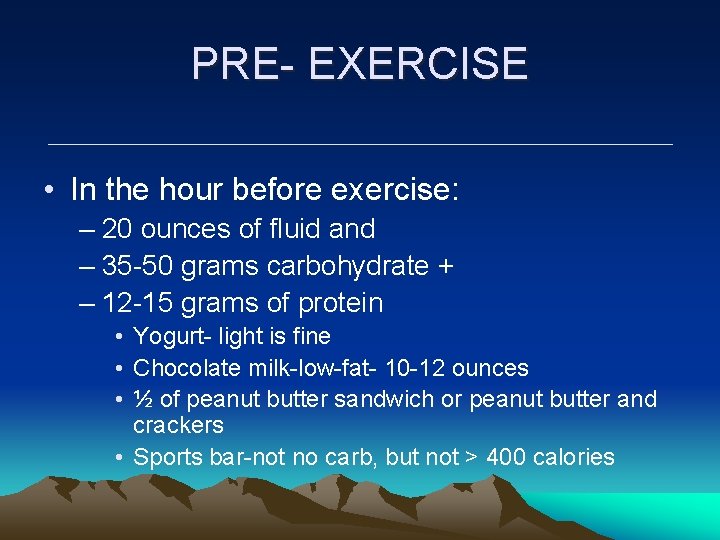 PRE- EXERCISE

• In the hour before exercise:
– 20 ounces of fluid and
– 35-50 grams carbohydrate +
– 12-15 grams of protein
• Yogurt- light is fine
• Chocolate milk-low-fat- 10-12 ounces
• ½ of peanut butter sandwich or peanut butter and crackers
• Sports bar-not no carb, but not > 400 calories